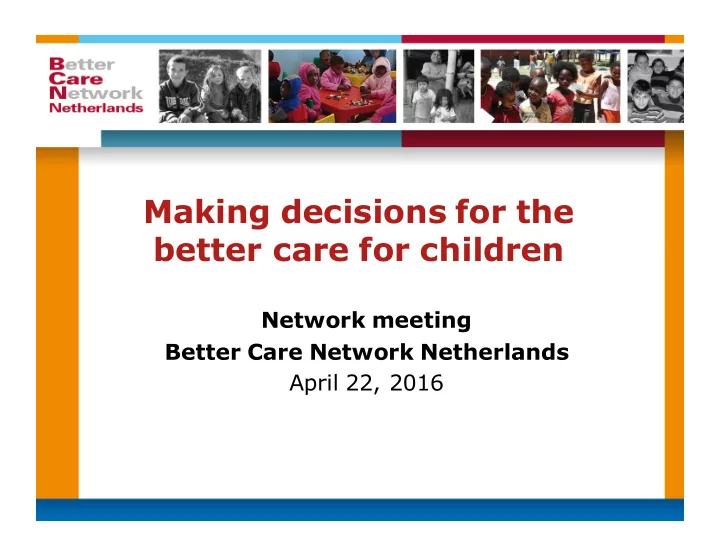 Better
Care
Network
Netherlands

Making decisions for the better care for children

Network meeting
Better Care Network Netherlands
April 22, 2016